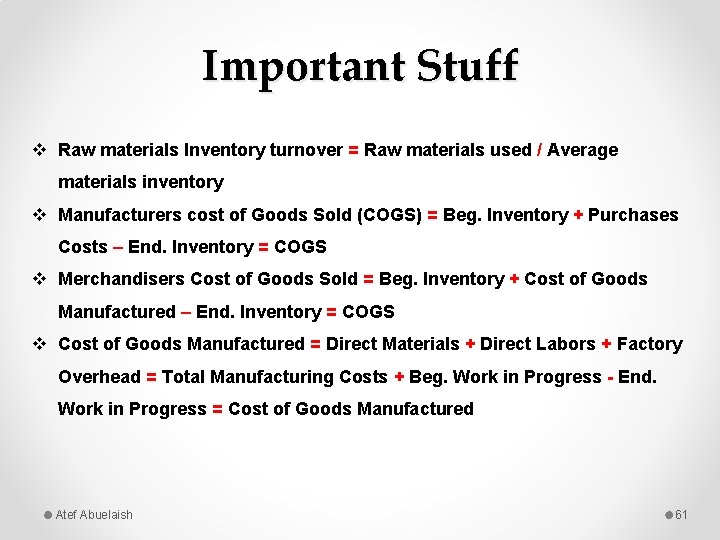 Important Stuff

❖ Raw materials Inventory turnover = Raw materials used / Average materials inventory

❖ Manufacturers cost of Goods Sold (COGS) = Beg. Inventory + Purchases Costs – End. Inventory = COGS

❖ Merchandisers Cost of Goods Sold = Beg. Inventory + Cost of Goods Manufactured – End. Inventory = COGS

❖ Cost of Goods Manufactured = Direct Materials + Direct Labors + Factory Overhead = Total Manufacturing Costs + Beg. Work in Progress - End. Work in Progress = Cost of Goods Manufactured

Atef Abuelaish

61